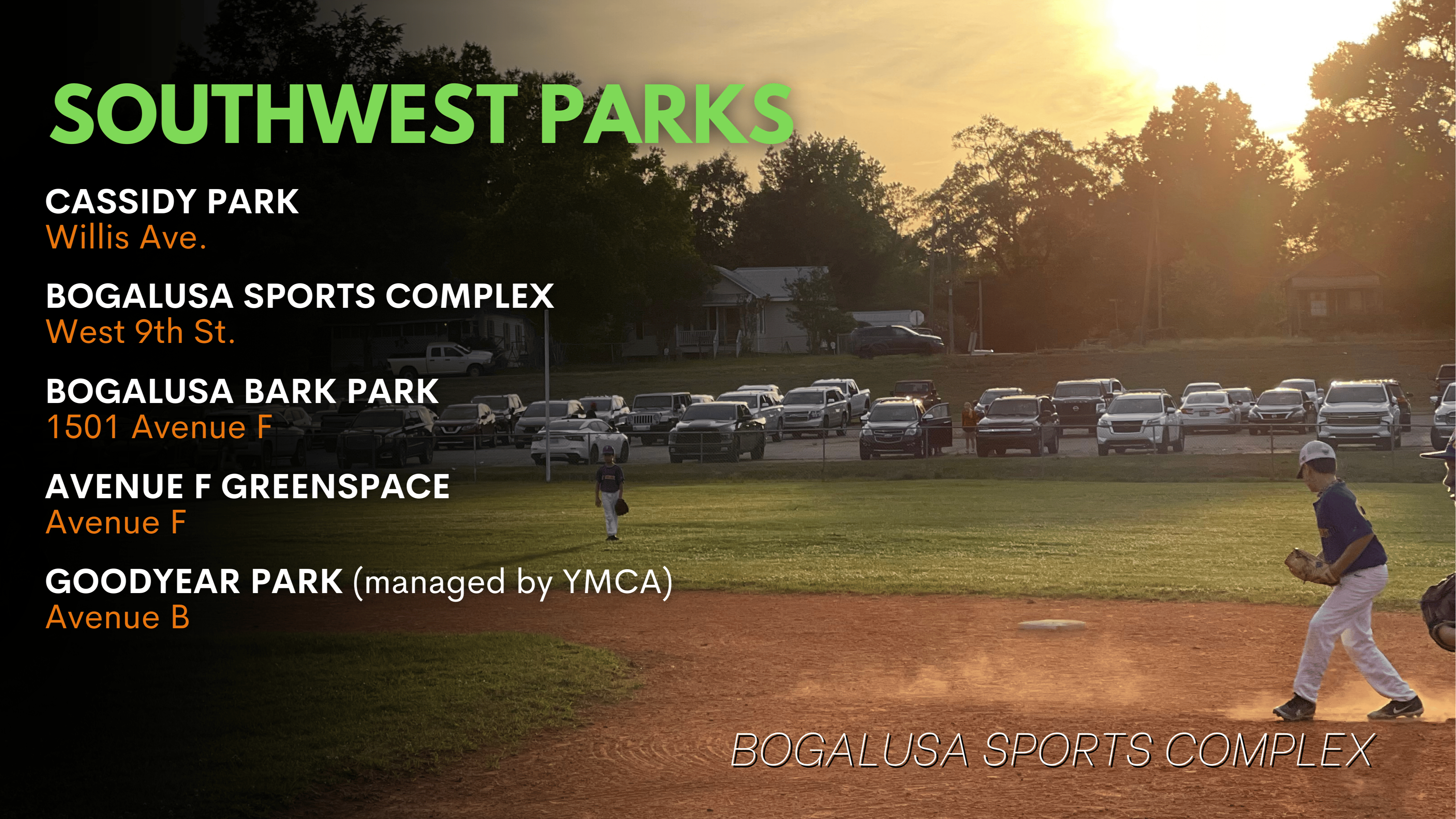 SOUTHWEST PARKS

CASSIDY PARK
Willis Ave.

BOGALUSA SPORTS COMPLEX
West 9th St.

BOGALUSA BARK PARK
1501 Avenue F

AVENUE F GREENSPACE
Avenue F

GOODYEAR PARK (managed by YMCA)
Avenue B

BOGALUSA SPORTS COMPLEX